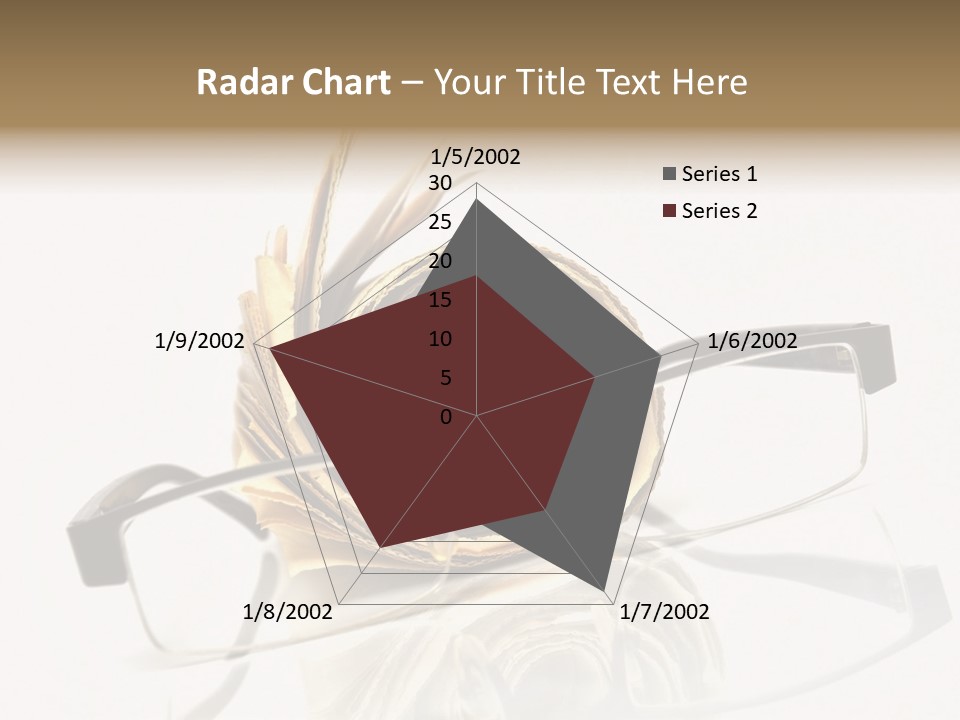 Radar Chart – Your Title Text Here

1/5/2002
30
25
20
15
10
5
0
1/6/2002
1/7/2002
1/8/2002
1/9/2002

Series 1
Series 2